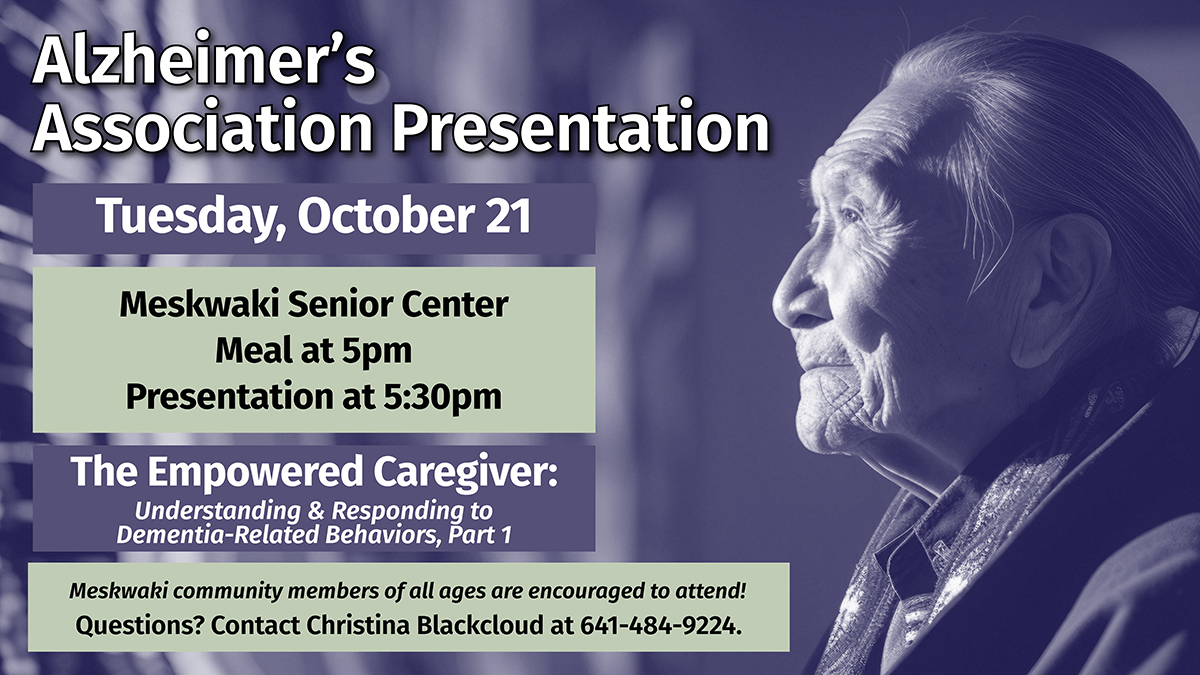 Alzheimer's Association Presentation

Tuesday, October 21

Meskwaki Senior Center
Meal at 5pm
Presentation at 5:30pm

The Empowered Caregiver:
Understanding & Responding to Dementia-Related Behaviors, Part 1

Meskwaki community members of all ages are encouraged to attend!
Questions? Contact Christina Blackcloud at 641-484-9224.